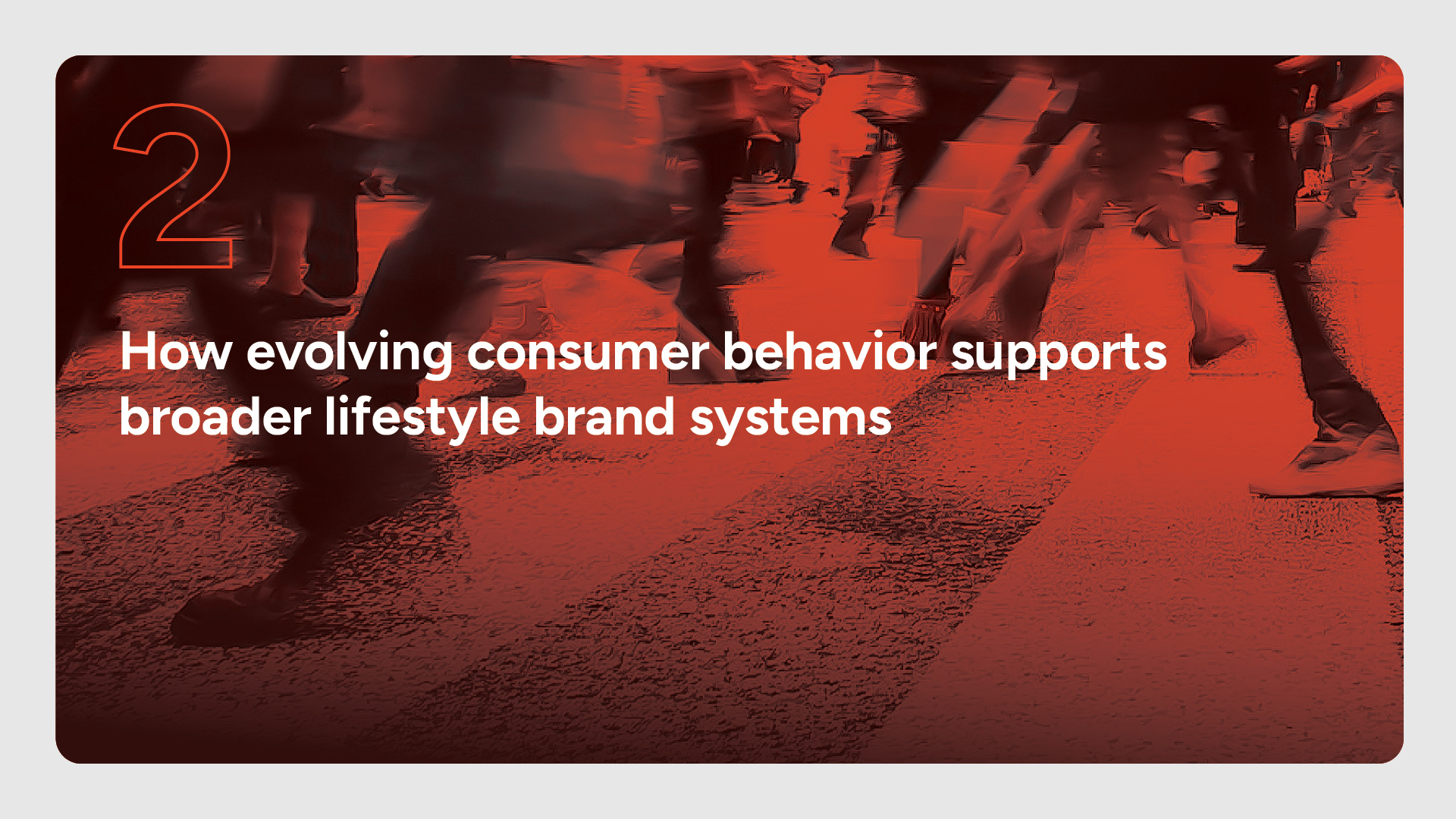 2

How evolving consumer behavior supports broader lifestyle brand systems